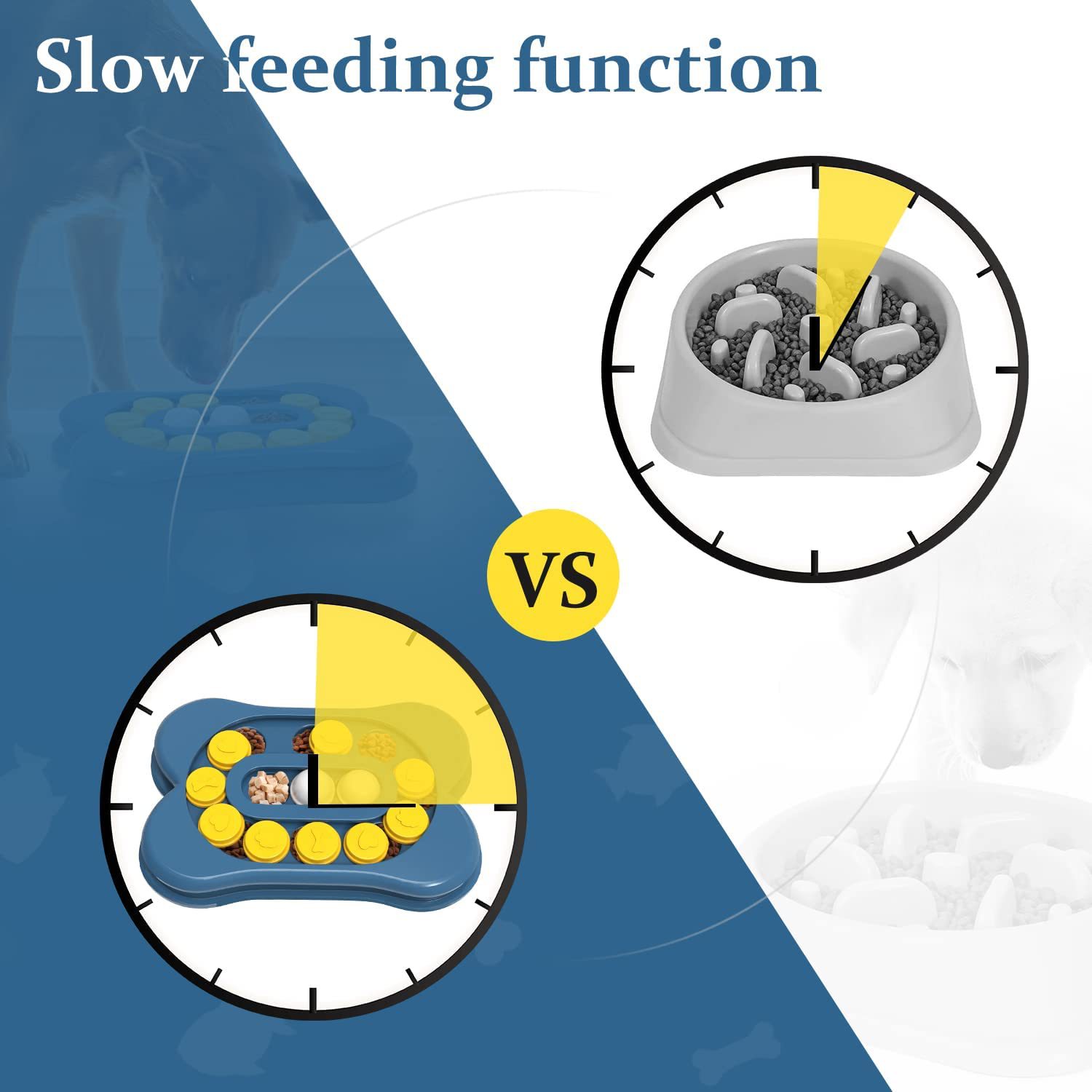 Slow feeding function

VS